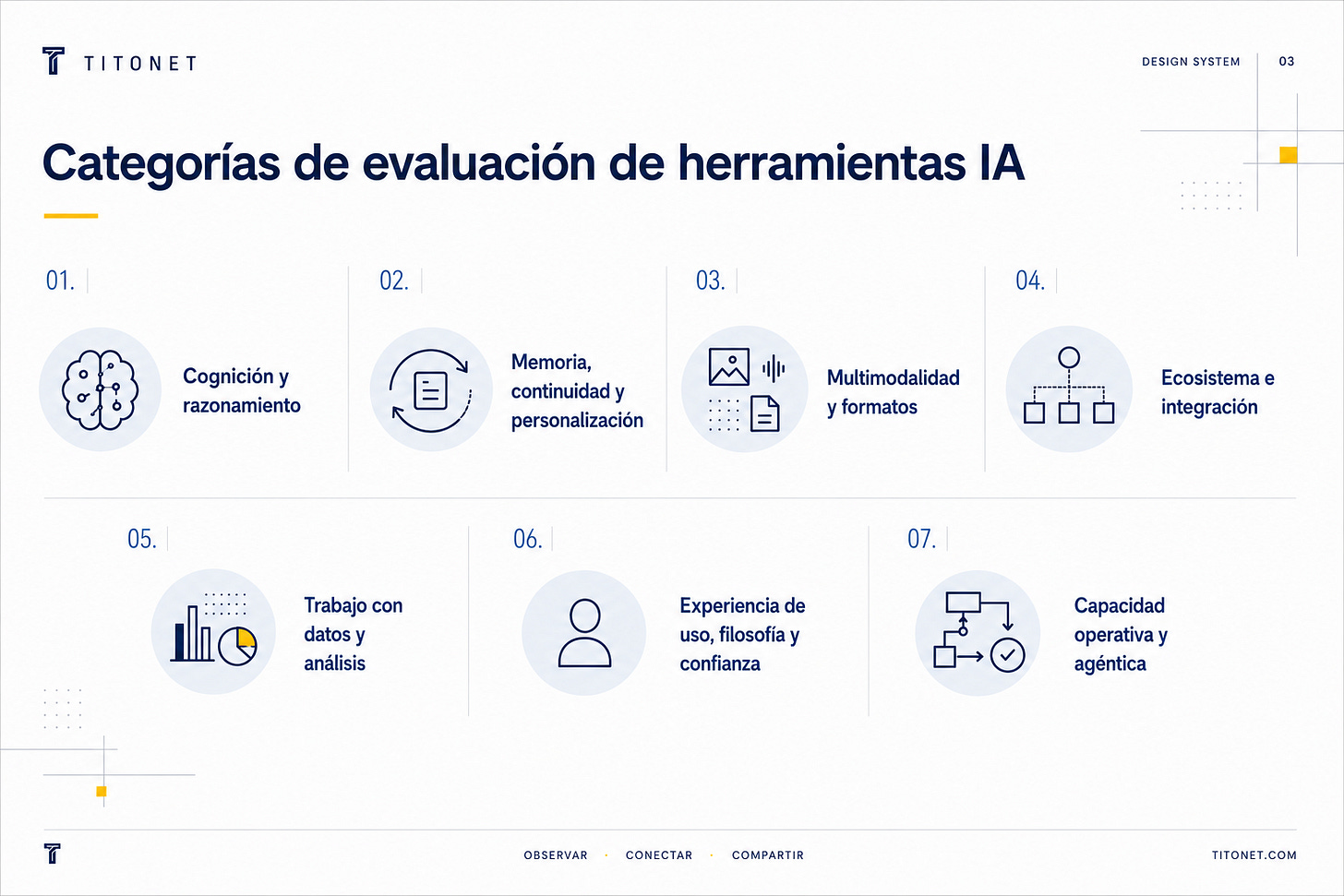 TITONET

DESIGN SYSTEM 03

Categorías de evaluación de herramientas IA

01.
Cognición y razonamiento

02.
Memoria, continuidad y personalización

03.
Multimodalidad y formatos

04.
Ecosistema e integración

05.
Trabajo con datos y análisis

06.
Experiencia de uso, filosofía y confianza

07.
Capacidad operativa y agéntica

OBSERVAR · CONECTAR · COMPARTIR

TITONET.COM